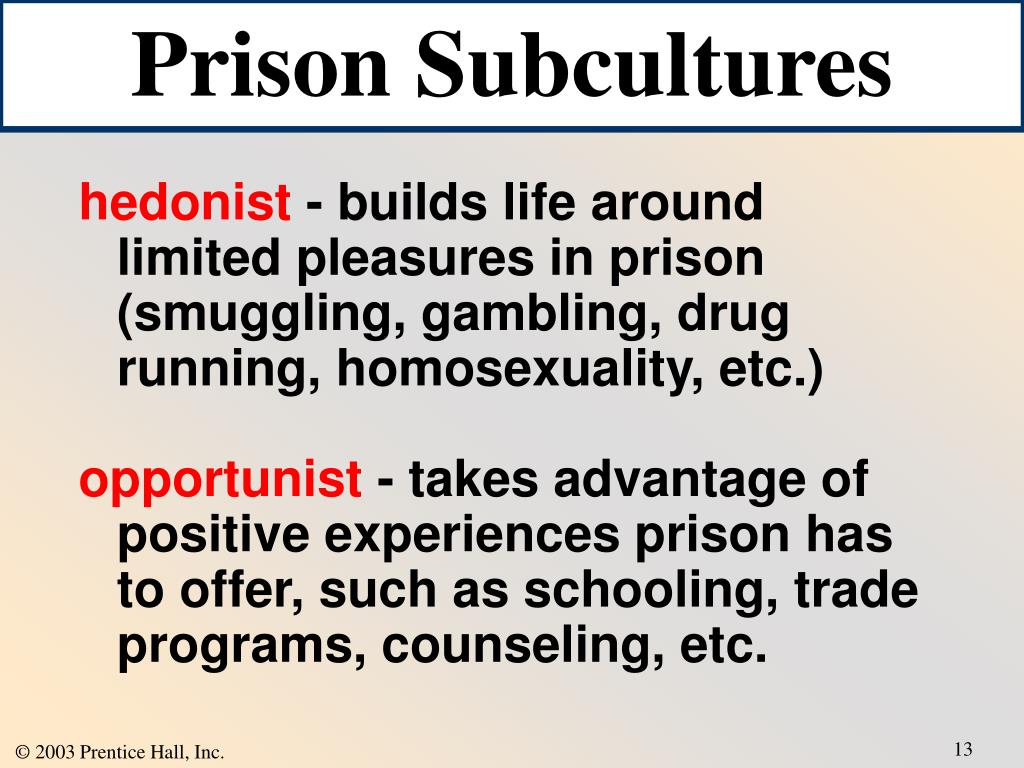 Prison Subcultures

hedonist - builds life around limited pleasures in prison (smuggling, gambling, drug running, homosexuality, etc.)

opportunist - takes advantage of positive experiences prison has to offer, such as schooling, trade programs, counseling, etc.

© 2003 Prentice Hall, Inc.

13